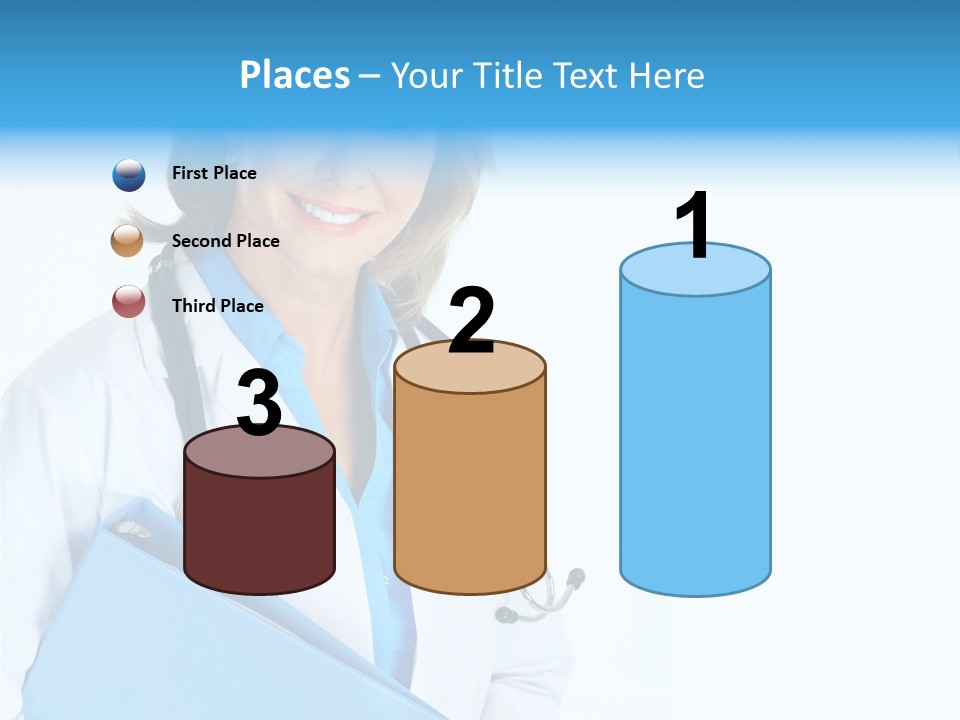 Places – Your Title Text Here

First Place

Second Place

Third Place

3

2

1